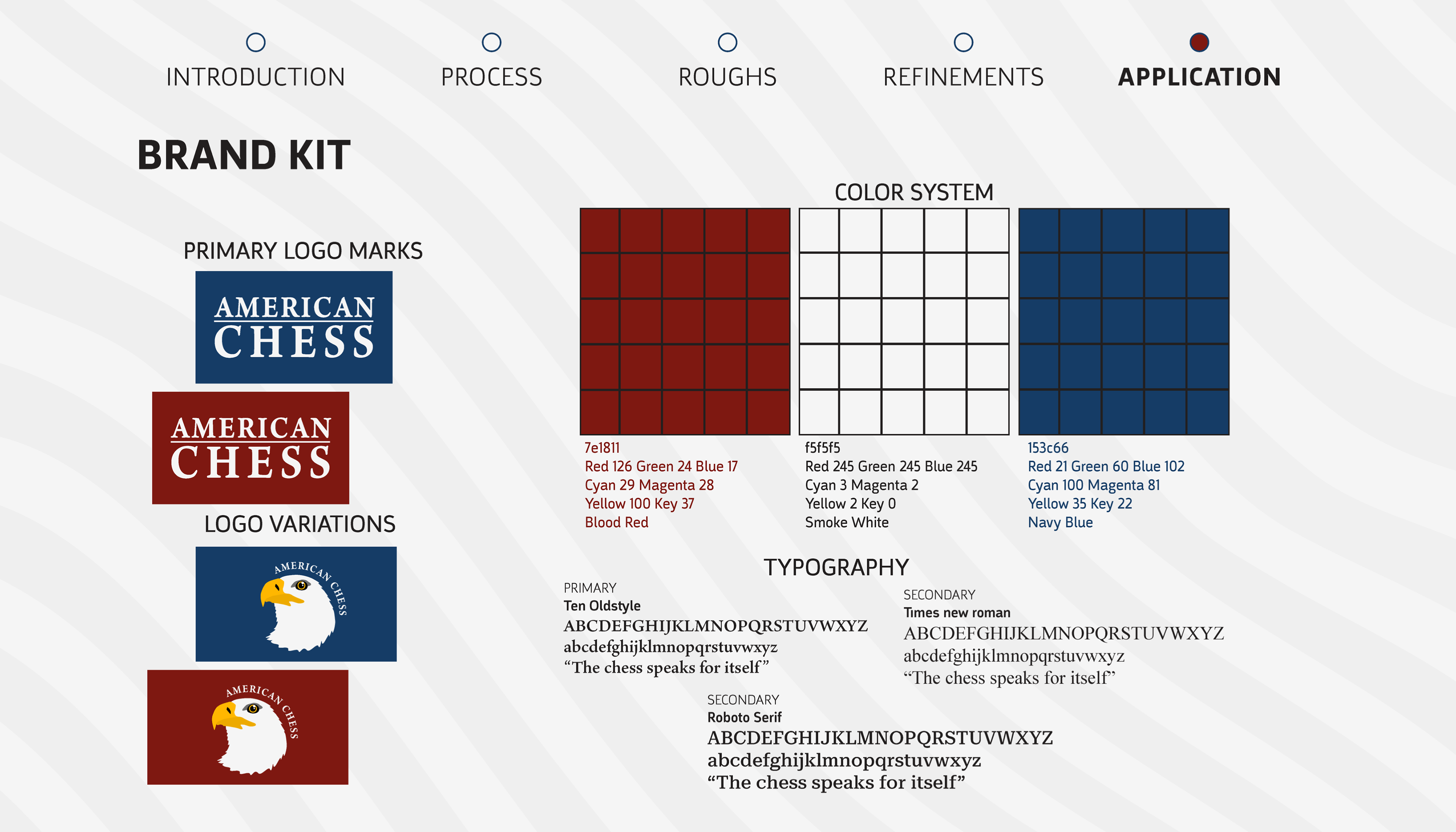 INTRODUCTION PROCESS ROUGHS REFINEMENTS APPLICATION

BRAND KIT

PRIMARY LOGO MARKS

AMERICAN CHESS

AMERICAN CHESS

LOGO VARIATIONS

AMERICAN CHESS

AMERICAN CHESS

COLOR SYSTEM

7e1811
Red 126 Green 24 Blue 17
Cyan 29 Magenta 28
Yellow 100 Key 37
Blood Red

f5f5f5
Red 245 Green 245 Blue 245
Cyan 3 Magenta 2
Yellow 2 Key 0
Smoke White

153c66
Red 21 Green 60 Blue 102
Cyan 100 Magenta 81
Yellow 35 Key 22
Navy Blue

TYPOGRAPHY

PRIMARY
Ten Oldstyle
ABCDEFGHIJKLMNOPQRSTUVWXYZ
abcdefghijklmnopqrstuvwxyz
“The chess speaks for itself”

SECONDARY
Times new roman
ABCDEFGHIJKLMNOPQRSTUVWXYZ
abcdefghijklmnopqrstuvwxyz
“The chess speaks for itself”

SECONDARY
Roboto Serif
ABCDEFGHIJKLMNOPQRSTUVWXYZ
abcdefghijklmnopqrstuvwxyz
“The chess speaks for itself”